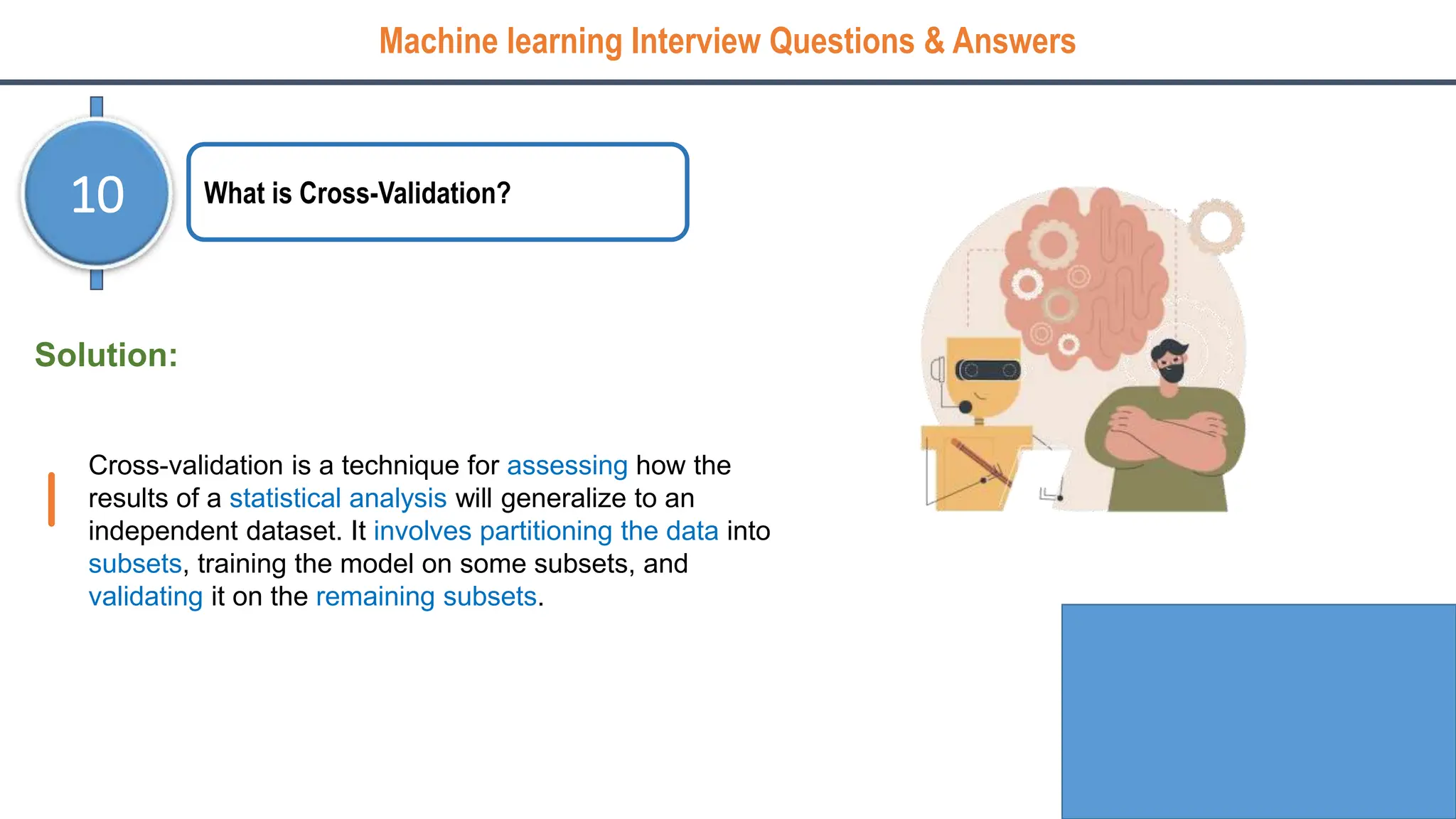 Machine learning Interview Questions & Answers

10

What is Cross-Validation?

Solution:

Cross-validation is a technique for assessing how the results of a statistical analysis will generalize to an independent dataset. It involves partitioning the data into subsets, training the model on some subsets, and validating it on the remaining subsets.